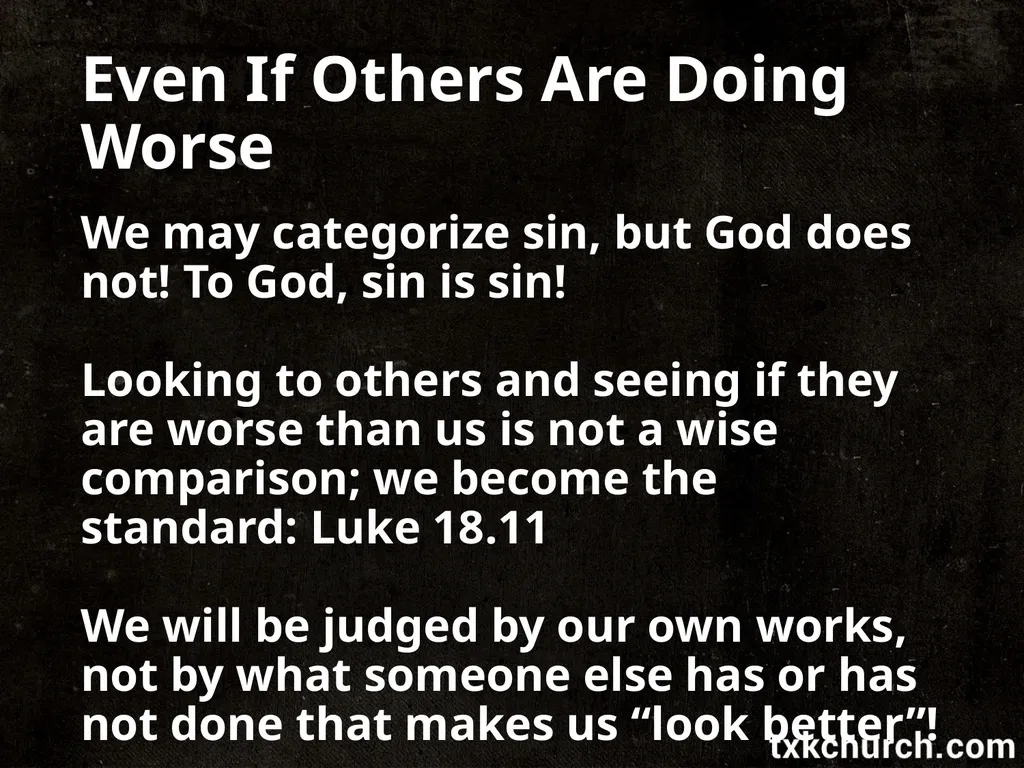 Even If Others Are Doing Worse

We may categorize sin, but God does not! To God, sin is sin!

Looking to others and seeing if they are worse than us is not a wise comparison; we become the standard: Luke 18.11

We will be judged by our own works, not by what someone else has or has not done that makes us “look better”!

txkchurch.com